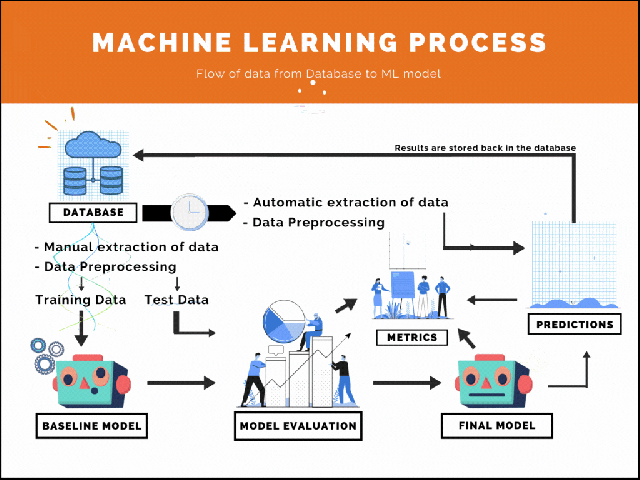 MACHINE LEARNING PROCESS

Flow of data from Database to ML model

Results are stored back in the database

DATABASE

- Automatic extraction of data
- Data Preprocessing

- Manual extraction of data
- Data Preprocessing

Training Data

Test Data

METRICS

PREDICTIONS

BASELINE MODEL

MODEL EVALUATION

FINAL MODEL